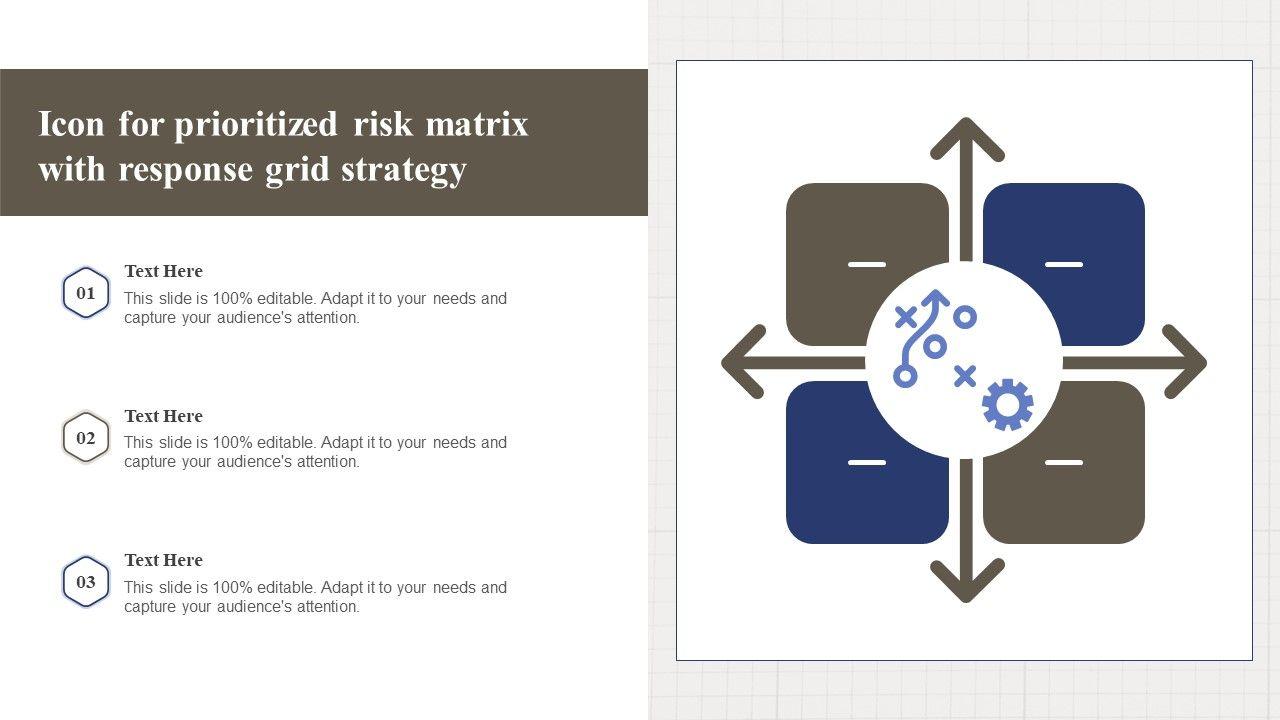 Icon for prioritized risk matrix with response grid strategy

01

Text Here

This slide is 100% editable. Adapt it to your needs and capture your audience's attention.

02

Text Here

This slide is 100% editable. Adapt it to your needs and capture your audience's attention.

03

Text Here

This slide is 100% editable. Adapt it to your needs and capture your audience's attention.